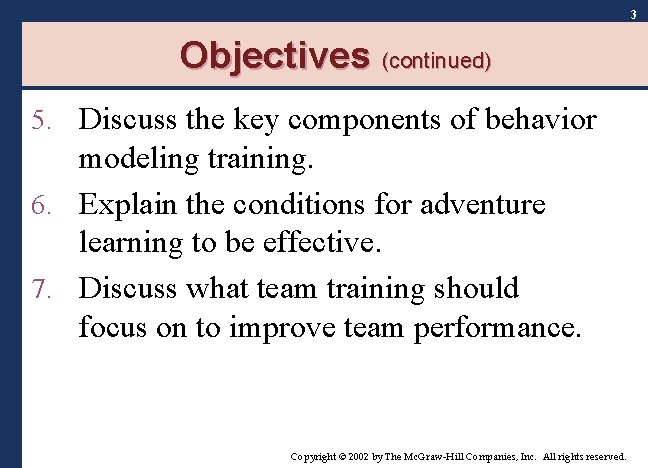 3

Objectives (continued)

5. Discuss the key components of behavior modeling training.

6. Explain the conditions for adventure learning to be effective.

7. Discuss what team training should focus on to improve team performance.

Copyright © 2002 by The McGraw-Hill Companies, Inc. All rights reserved.